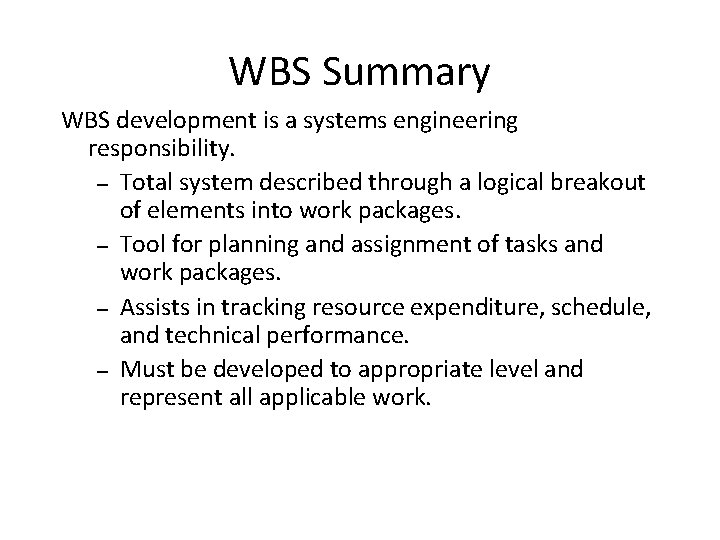 WBS Summary

WBS development is a systems engineering responsibility.

– Total system described through a logical breakout of elements into work packages.
– Tool for planning and assignment of tasks and work packages.
– Assists in tracking resource expenditure, schedule, and technical performance.
– Must be developed to appropriate level and represent all applicable work.